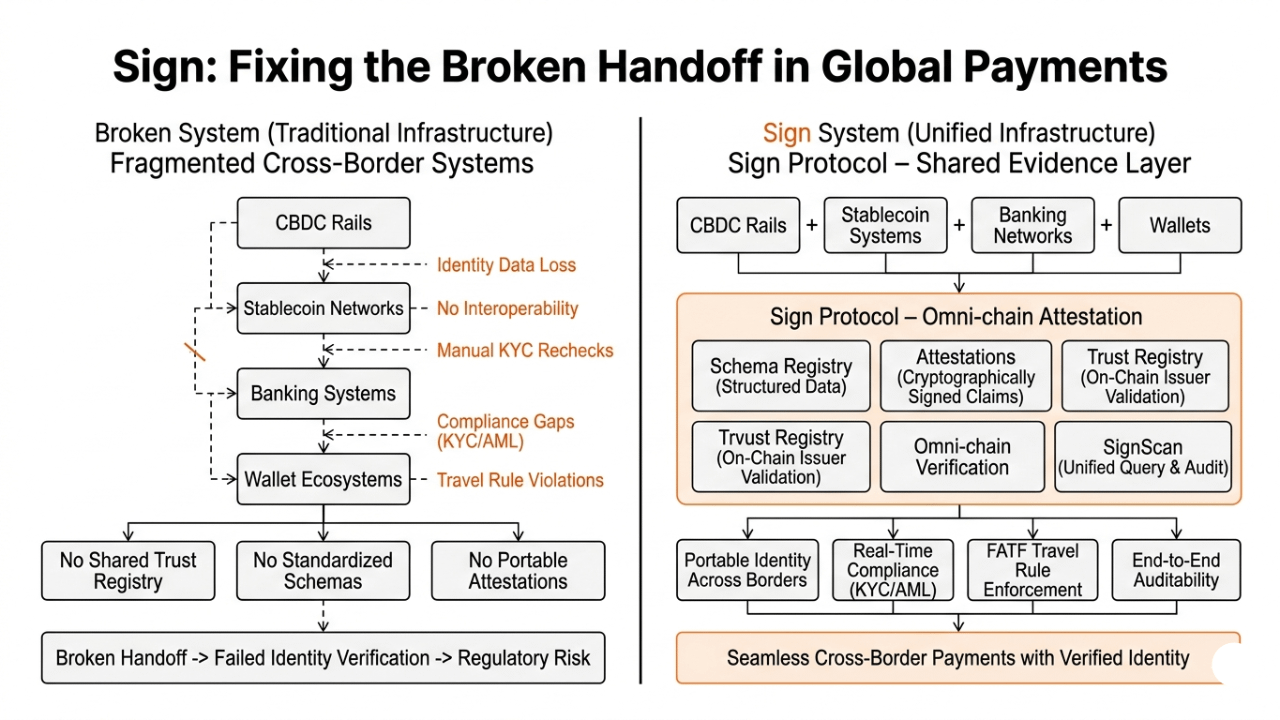 Sign: Fixing the Broken Handoff in Global Payments

Broken System (Traditional Infrastructure)
Fragmented Cross-Border Systems

CBDC Rails

Identity Data Loss

Stablecoin Networks

No Interoperability

Manual KYC Rechecks

Banking Systems

Compliance Gaps (KYC/AML)

Wallet Ecosystems

Travel Rule Violations

No Shared Trust Registry

No Standardized Schemas

No Portable Attestations

Broken Handoff -> Failed Identity Verification -> Regulatory Risk

Sign System (Unified Infrastructure)
Sign Protocol – Shared Evidence Layer

CBDC Rails + Stablecoin Systems + Banking Networks + Wallets

Sign Protocol – Omni-chain Attestation

Schema Registry (Structured Data)

Attestations (Cryptographically Signed Claims)

Trust Registry (On-Chain Issuer Validation)

Trvust Registry (On-Chain Issuer Validation)

Omni-chain Verification

SignScan (Unified Query & Audit)

Portable Identity Across Borders

Real-Time Compliance (KYC/AML)

FATF Travel Rule Enforcement

End-to-End Auditability

Seamless Cross-Border Payments with Verified Identity